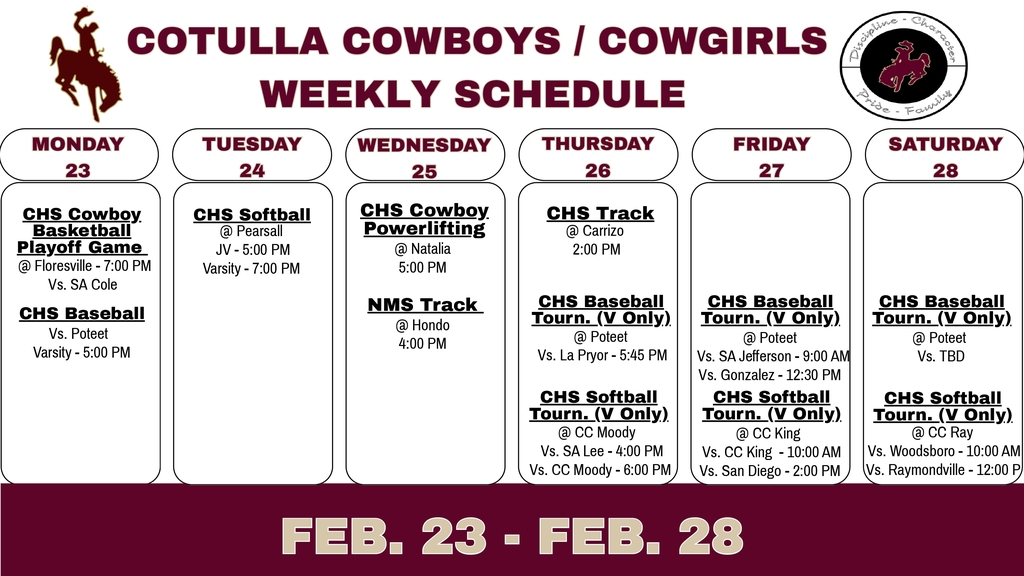 COTULLA COWBOYS / COWGIRLS
WEEKLY SCHEDULE

Discipline - Character
Pride - Family

MONDAY
23

CHS Cowboy Basketball Playoff Game
@ Floresville - 7:00 PM
Vs. SA Cole

CHS Baseball
Vs. Poteet
Varsity - 5:00 PM

TUESDAY
24

CHS Softball
@ Pearsall
JV - 5:00 PM
Varsity - 7:00 PM

WEDNESDAY
25

CHS Cowboy Powerlifting
@ Natalia
5:00 PM

NMS Track
@ Hondo
4:00 PM

THURSDAY
26

CHS Track
@ Carrizo
2:00 PM

CHS Baseball Tourn. (V Only)
@ Poteet
Vs. La Pryor - 5:45 PM

CHS Softball Tourn. (V Only)
@ CC Moody
Vs. SA Lee - 4:00 PM
Vs. CC Moody - 6:00 PM

FRIDAY
27

CHS Baseball Tourn. (V Only)
@ Poteet
Vs. SA Jefferson - 9:00 AM
Vs. Gonzalez - 12:30 PM

CHS Softball Tourn. (V Only)
@ CC King
Vs. CC King - 10:00 AM
Vs. San Diego - 2:00 PM

SATURDAY
28

CHS Baseball Tourn. (V Only)
@ Poteet
Vs. TBD

CHS Softball Tourn. (V Only)
@ CC Ray
Vs. Woodsboro - 10:00 AM
Vs. Raymondville - 12:00 P

FEB. 23 - FEB. 28